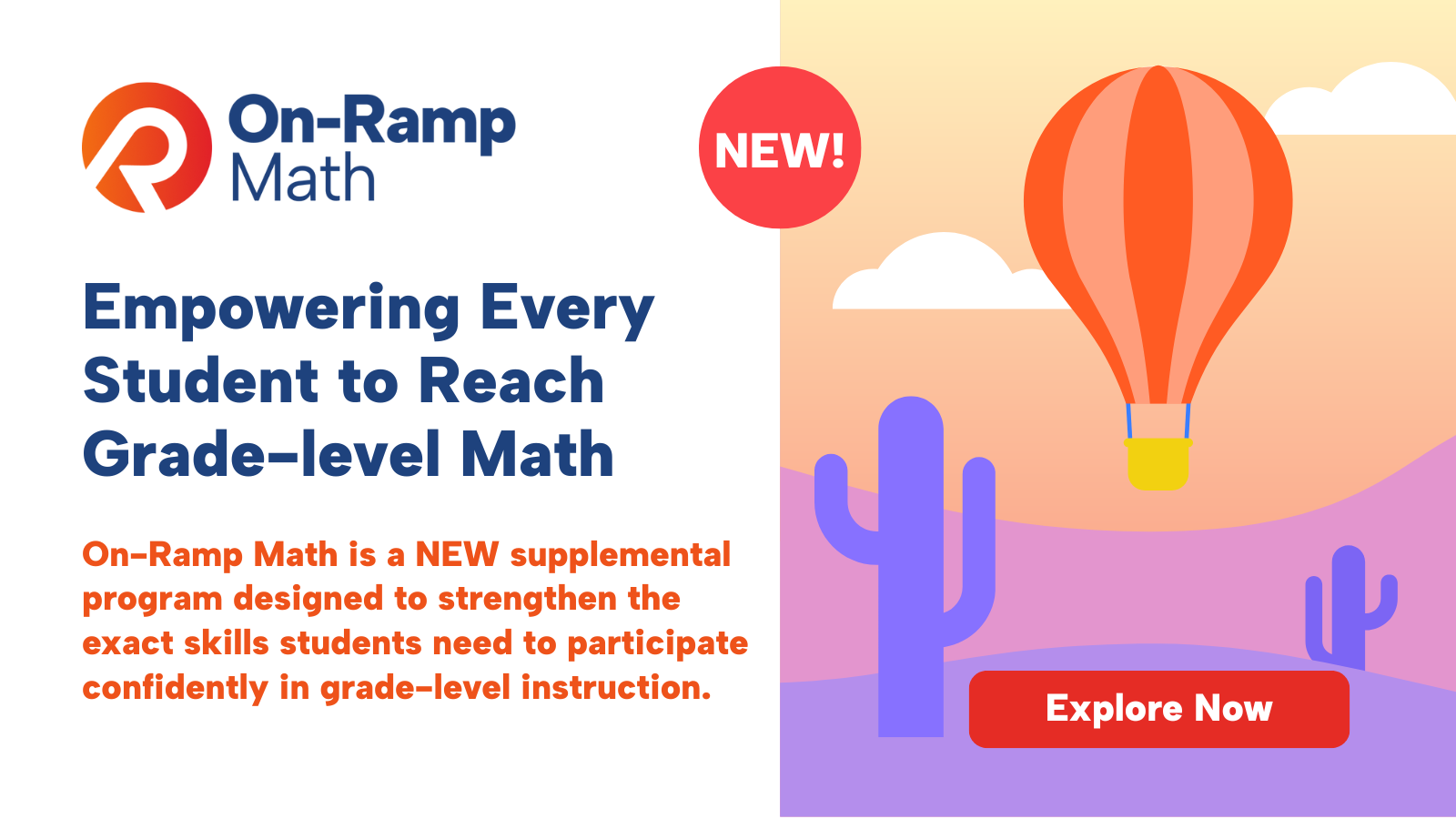 On-Ramp Math

NEW!

Empowering Every Student to Reach Grade-level Math

On-Ramp Math is a NEW supplemental program designed to strengthen the exact skills students need to participate confidently in grade-level instruction.

Explore Now